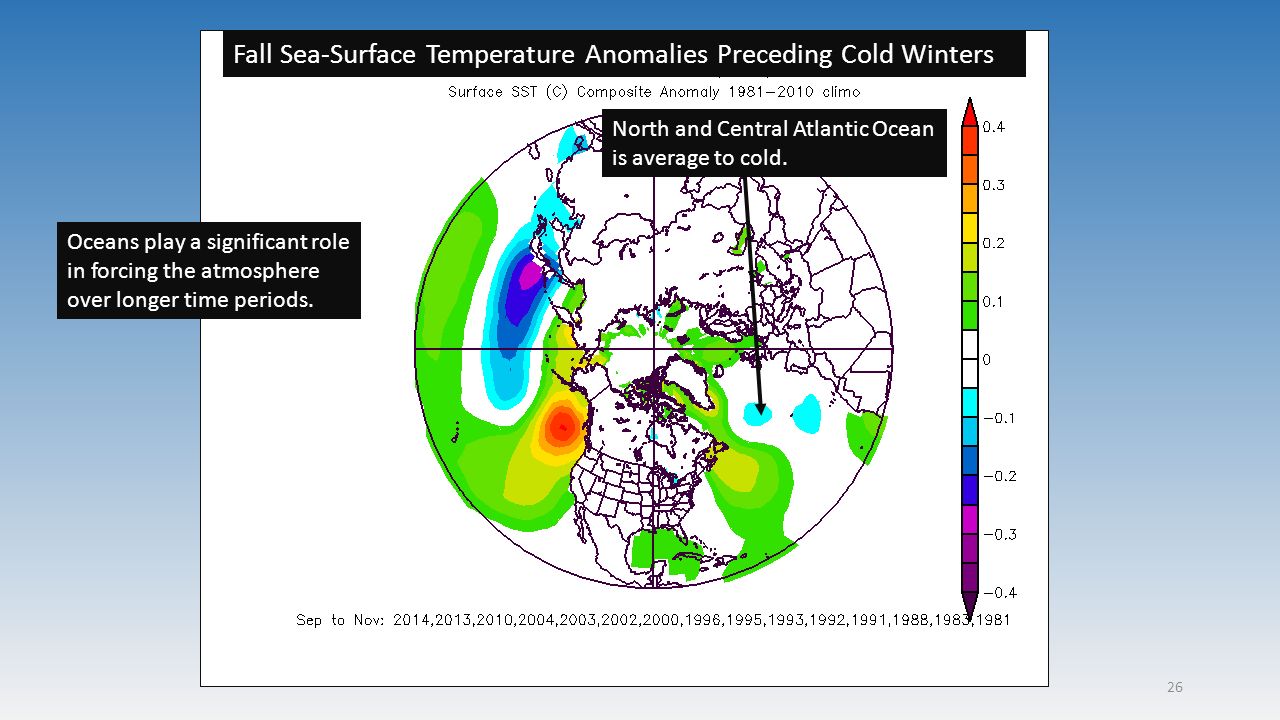 Fall Sea-Surface Temperature Anomalies Preceding Cold Winters

Surface SST (C) Composite Anomaly 1981–2010 climo

North and Central Atlantic Ocean is average to cold.

Oceans play a significant role in forcing the atmosphere over longer time periods.

0.4
0.3
0.2
0.1
0
−0.1
−0.2
−0.3
−0.4

Sep to Nov: 2014,2013,2010,2004,2003,2002,2000,1996,1995,1993,1992,1991,1988,1983,1981

26